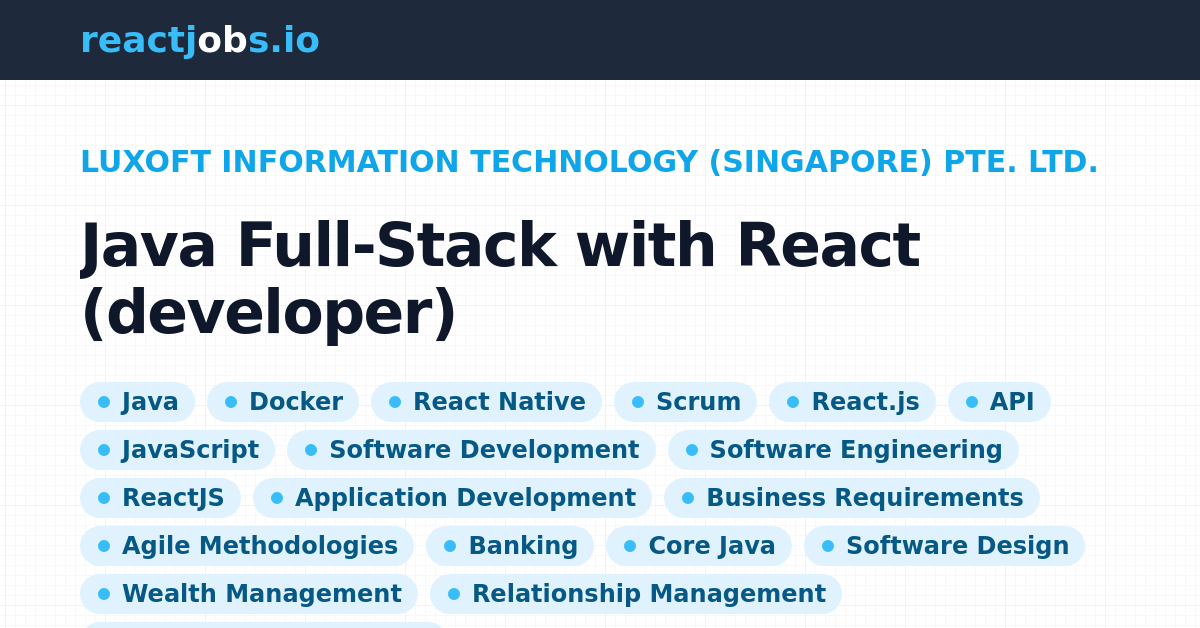 reactjobs.io

LUXOFT INFORMATION TECHNOLOGY (SINGAPORE) PTE. LTD.

Java Full-Stack with React (developer)

Java
Docker
React Native
Scrum
React.js
API
JavaScript
Software Development
Software Engineering
ReactJS
Application Development
Business Requirements
Agile Methodologies
Banking
Core Java
Software Design
Wealth Management
Relationship Management